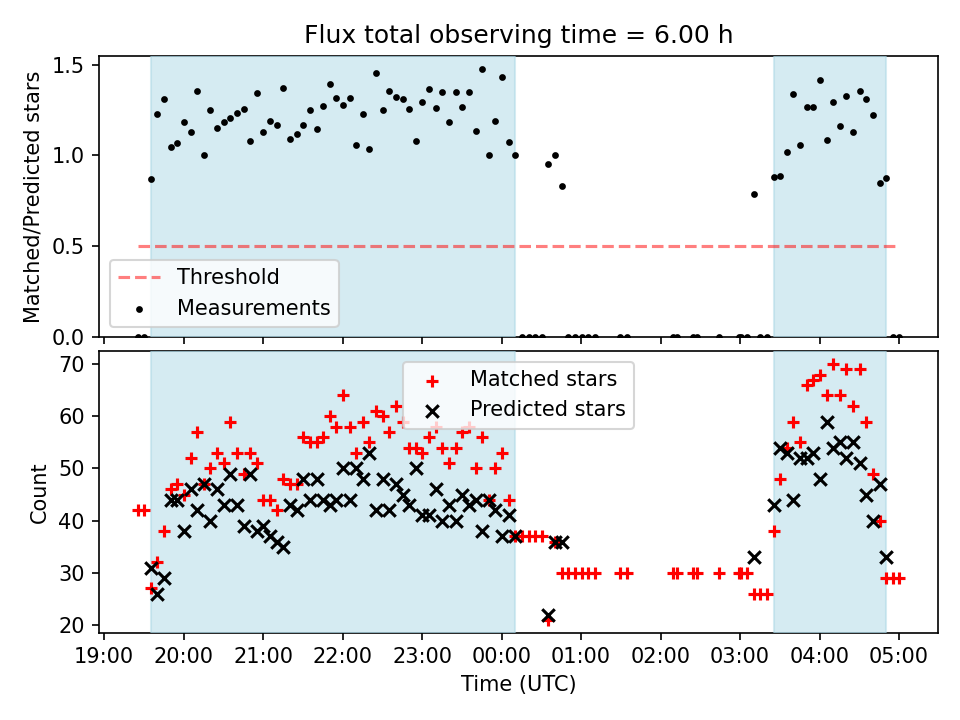 Flux total observing time = 6.00 h

Matched/Predicted stars

1.5
1.0
0.5
0.0

Threshold
Measurements

Matched stars
Predicted stars

Count

70
60
50
40
30
20

19:00 20:00 21:00 22:00 23:00 00:00 01:00 02:00 03:00 04:00 05:00

Time (UTC)